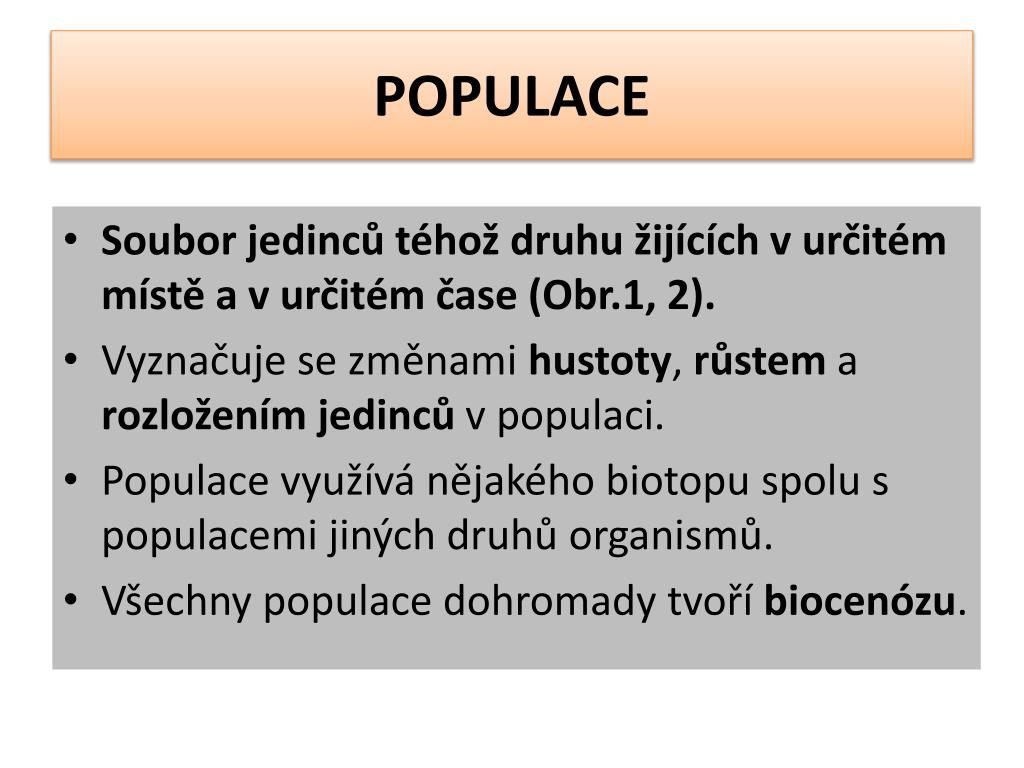 POPULACE

• Soubor jedinců téhož druhu žijících v určitém místě a v určitém čase (Obr.1, 2).
• Vyznačuje se změnami hustoty, růstem a rozložením jedinců v populaci.
• Populace využívá nějakého biotopu spolu s populacemi jiných druhů organismů.
• Všechny populace dohromady tvoří biocenózu.